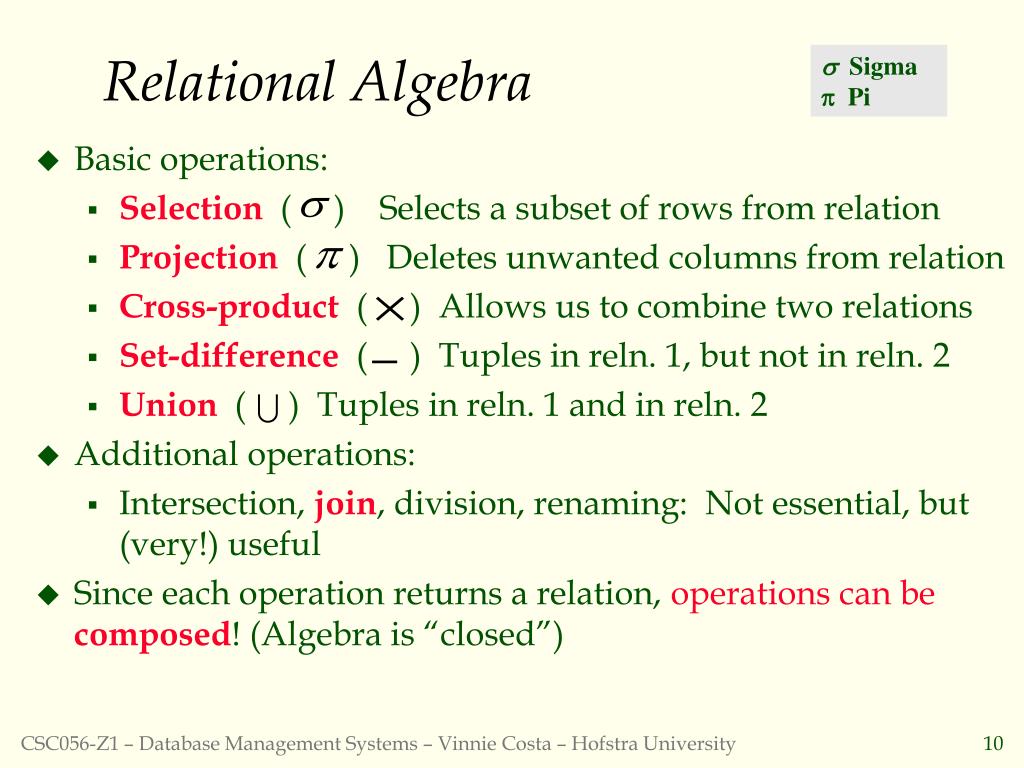 Relational Algebra

$\sigma$ Sigma
$\pi$ Pi

Basic operations:

Selection ( $\sigma$ ) Selects a subset of rows from relation

Projection ( $\pi$ ) Deletes unwanted columns from relation

Cross-product ( $\times$ ) Allows us to combine two relations

Set-difference ( $-$ ) Tuples in reln. 1, but not in reln. 2

Union ( $\cup$ ) Tuples in reln. 1 and in reln. 2

Additional operations:

Intersection, join, division, renaming: Not essential, but (very!) useful

Since each operation returns a relation, operations can be composed! (Algebra is “closed”)

CSC056-Z1 – Database Management Systems – Vinnie Costa – Hofstra University

10